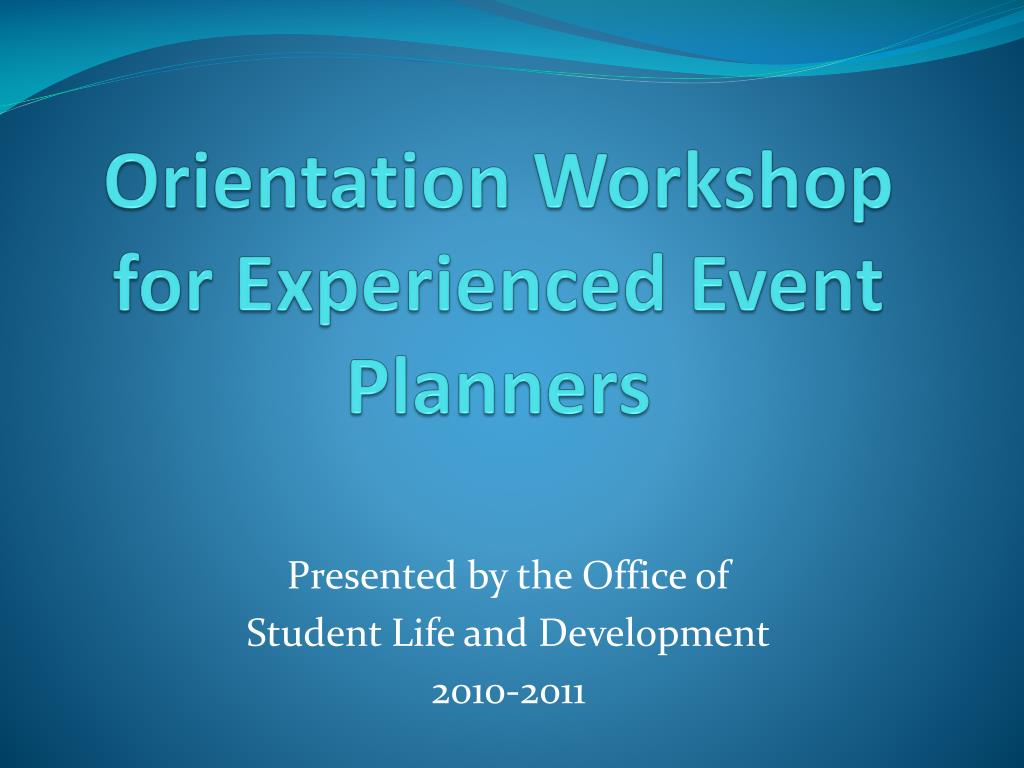 Orientation Workshop for Experienced Event Planners

Presented by the Office of
Student Life and Development
2010-2011